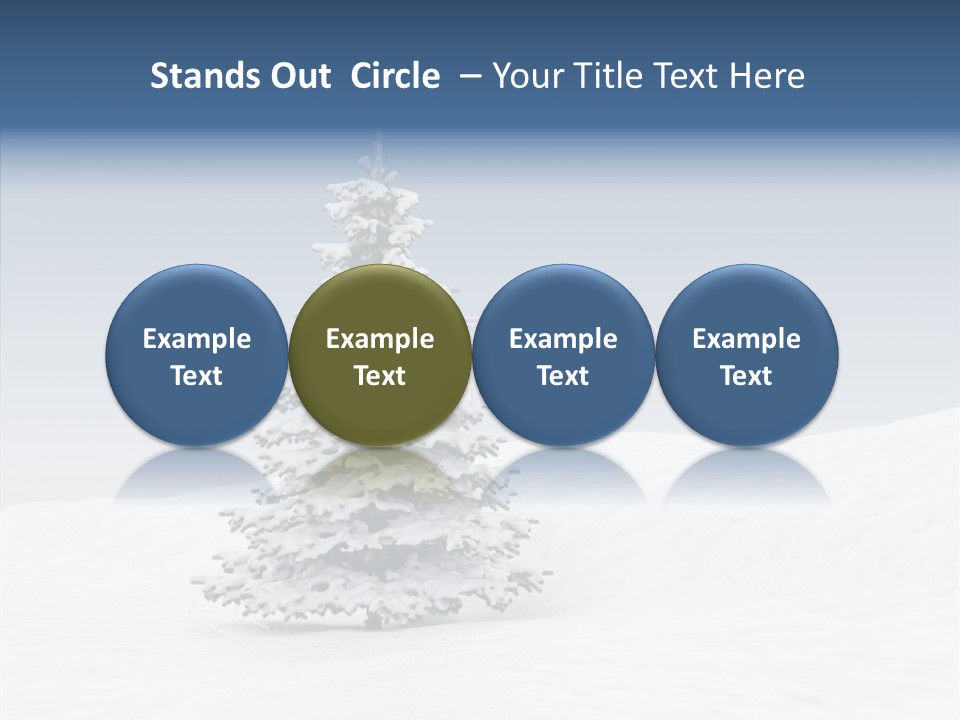 Stands Out Circle – Your Title Text Here

Example Text

Example Text

Example Text

Example Text